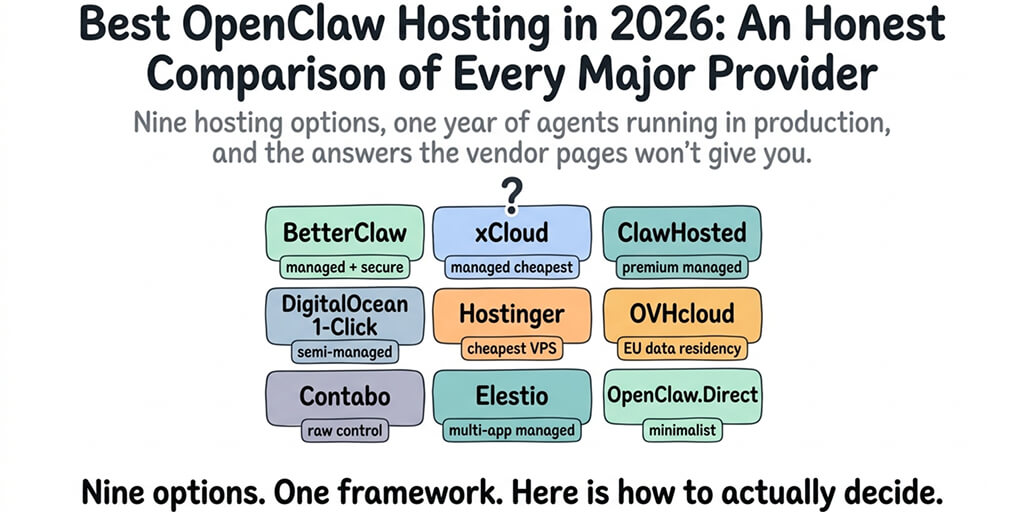 Best OpenClaw Hosting in 2026: An Honest Comparison of Every Major Provider

Nine hosting options, one year of agents running in production, and the answers the vendor pages won't give you.

?

BetterClaw
managed + secure

xCloud
managed cheapest

ClawHosted
premium managed

DigitalOcean 1-Click
semi-managed

Hostinger
cheapest VPS

OVHcloud
EU data residency

Contabo
raw control

Elestio
multi-app managed

OpenClaw.Direct
minimalist

Nine options. One framework. Here is how to actually decide.